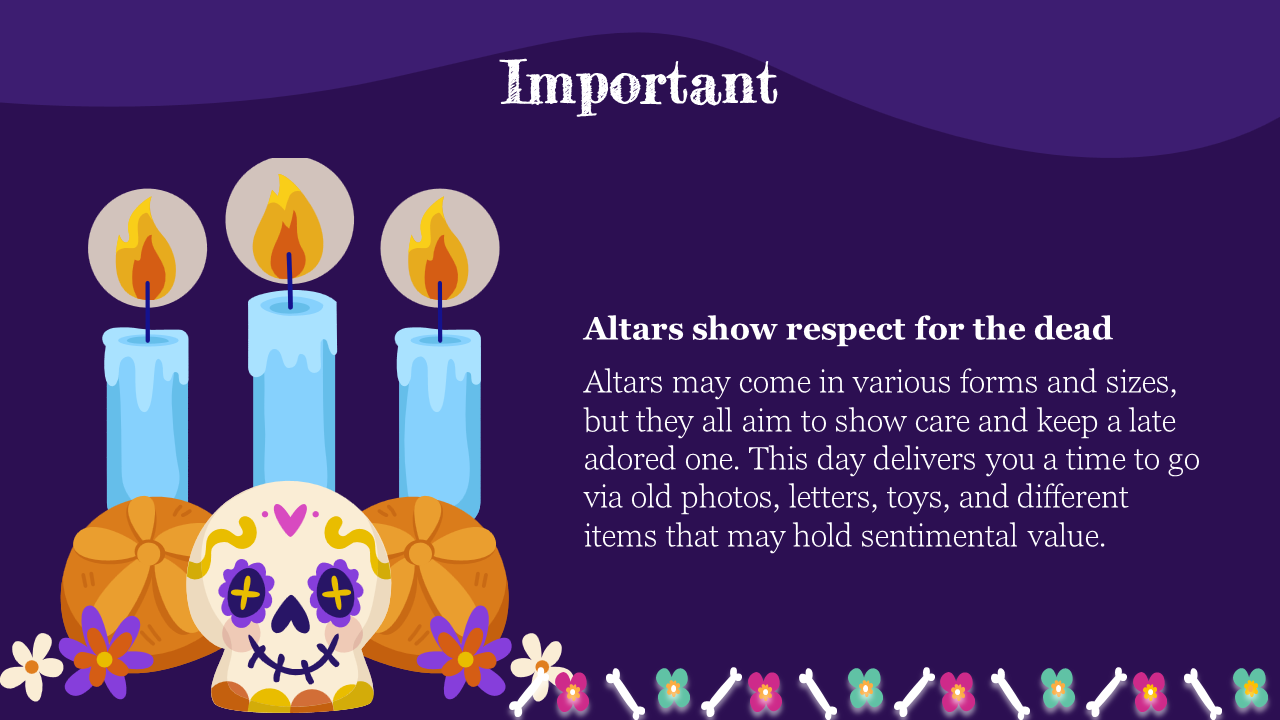 Important

Altars show respect for the dead

Altars may come in various forms and sizes, but they all aim to show care and keep a late adored one. This day delivers you a time to go via old photos, letters, toys, and different items that may hold sentimental value.